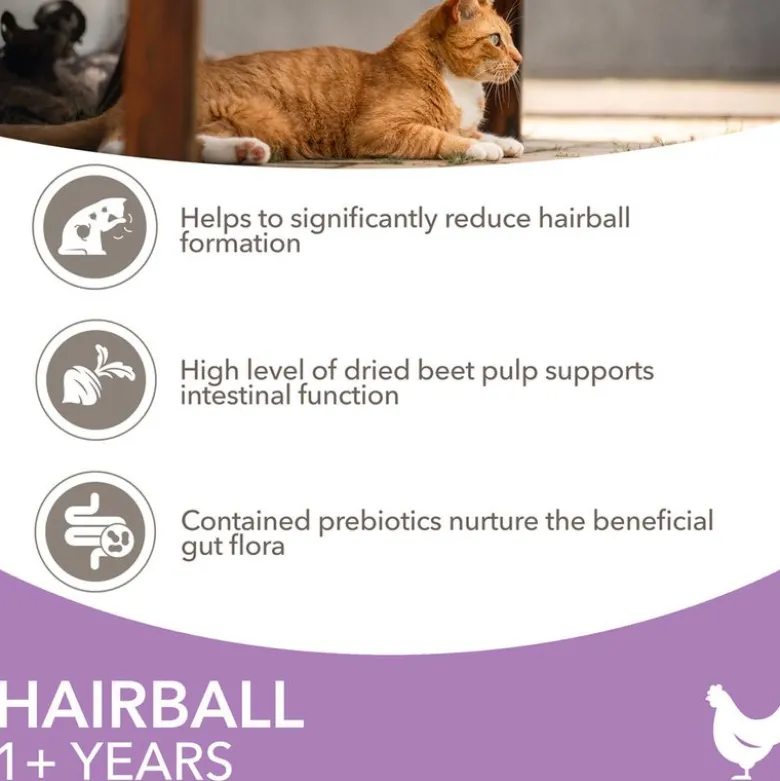 Helps to significantly reduce hairball formation

High level of dried beet pulp supports intestinal function

Contained prebiotics nurture the beneficial gut flora

HAIRBALL
1+ YEARS